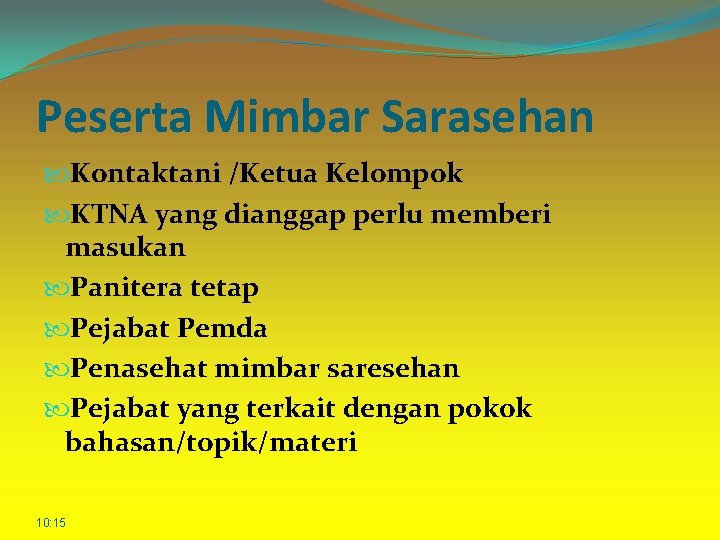 Peserta Mimbar Sarasehan

Kontaktani /Ketua Kelompok

KTNA yang dianggap perlu memberi masukan

Panitera tetap

Pejabat Pemda

Penasehat mimbar saresehan

Pejabat yang terkait dengan pokok bahasan/topik/materi

10:15